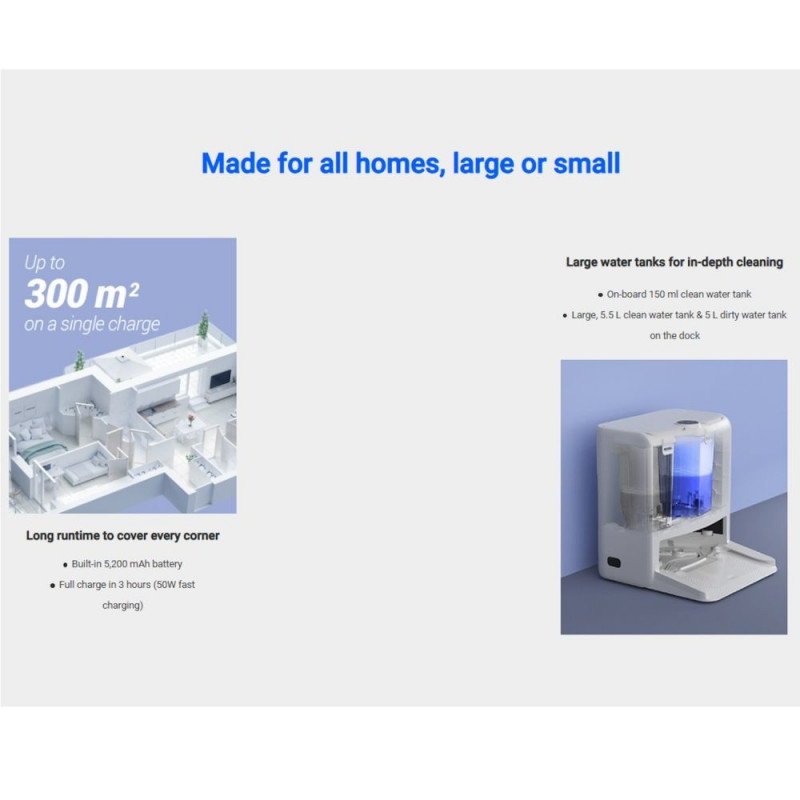 Made for all homes, large or small

Up to
300 m²
on a single charge

Long runtime to cover every corner

• Built-in 5,200 mAh battery
• Full charge in 3 hours (50W fast charging)

Large water tanks for in-depth cleaning

• On-board 150 ml clean water tank
• Large, 5.5 L clean water tank & 5 L dirty water tank on the dock